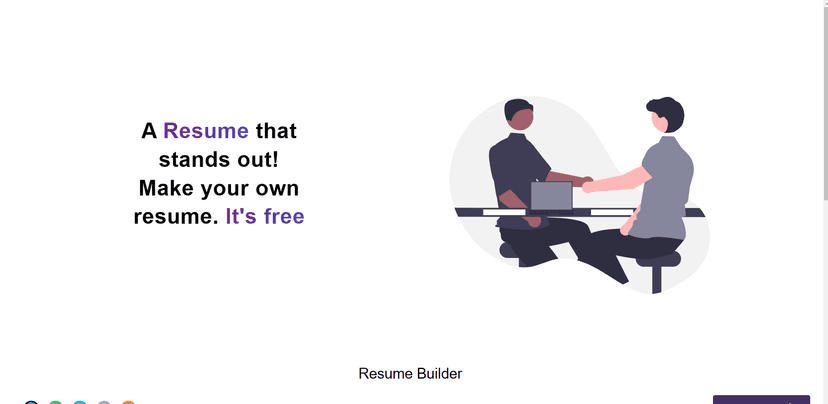 A Resume that stands out!
Make your own resume. It's free

Resume Builder